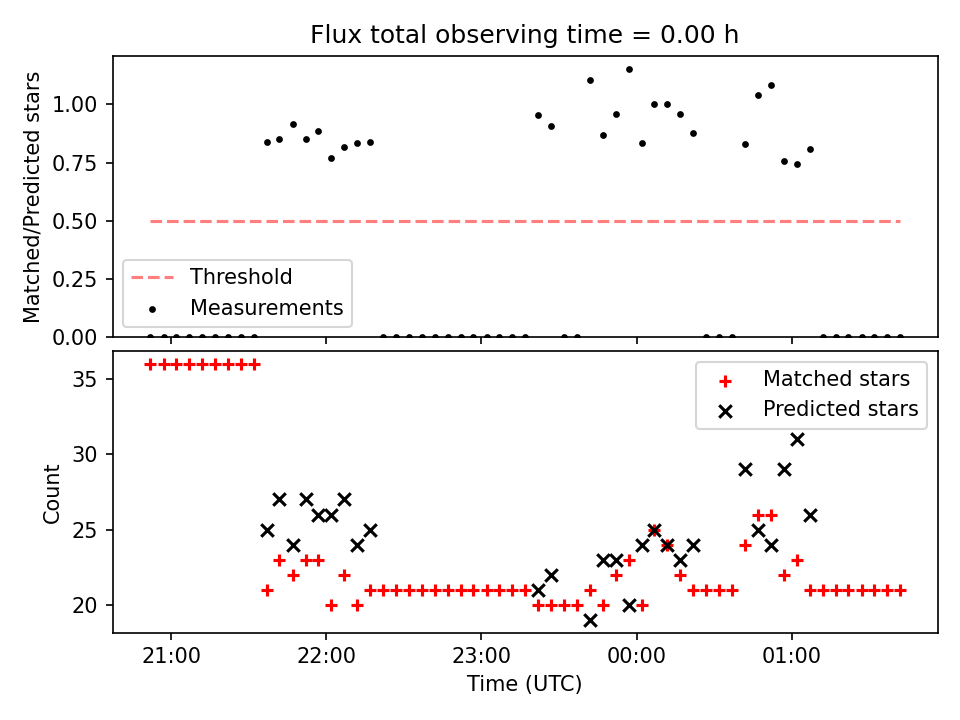 Flux total observing time = 0.00 h

Matched/Predicted stars

1.00
0.75
0.50
0.25
0.00

Threshold
Measurements

Count

35
30
25
20

Matched stars
Predicted stars

21:00
22:00
23:00
00:00
01:00

Time (UTC)